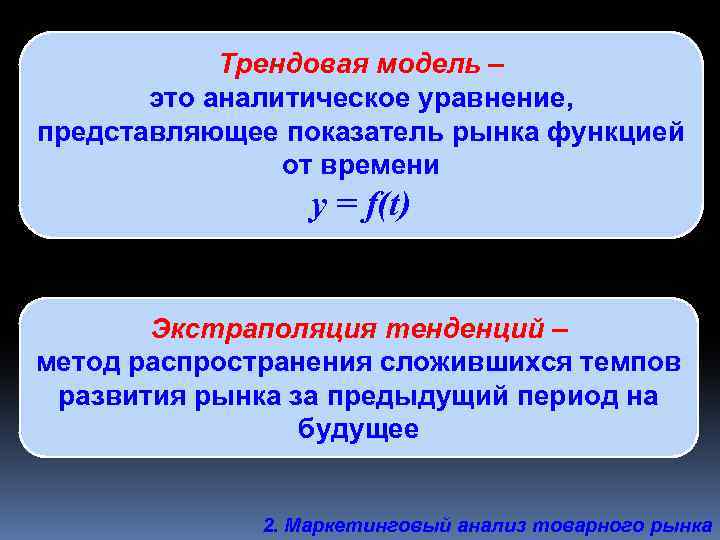 Трендовая модель –
это аналитическое уравнение, представляющее показатель рынка функцией от времени
$y = f(t)$

Экстраполяция тенденций –
метод распространения сложившихся темпов развития рынка за предыдущий период на будущее

2. Маркетинговый анализ товарного рынка